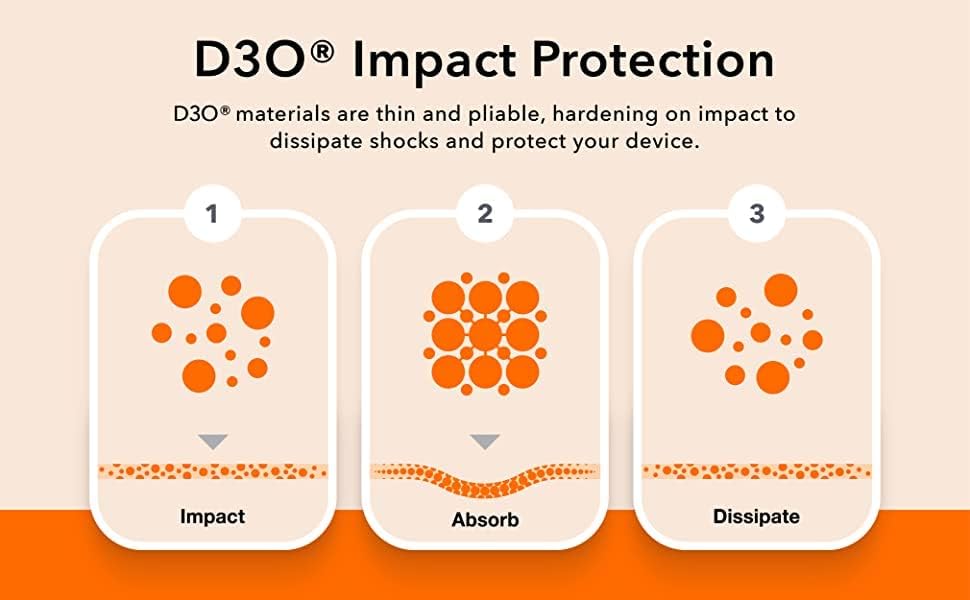 D3O® Impact Protection

D3O® materials are thin and pliable, hardening on impact to dissipate shocks and protect your device.

1

Impact

2

Absorb

3

Dissipate